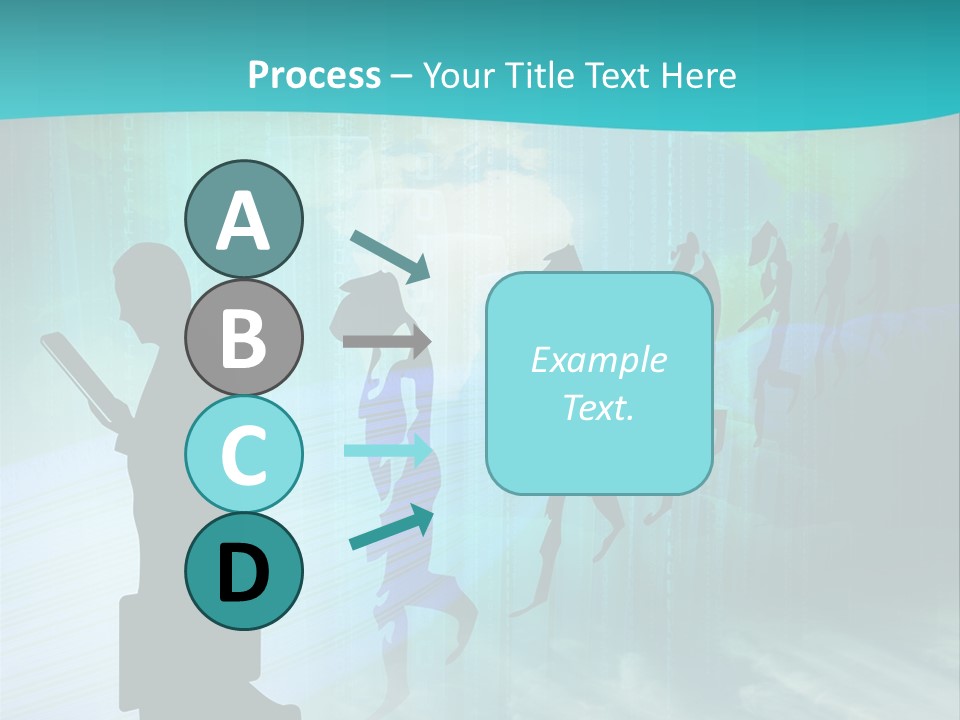 Process – Your Title Text Here

A
B
C
D

Example Text.